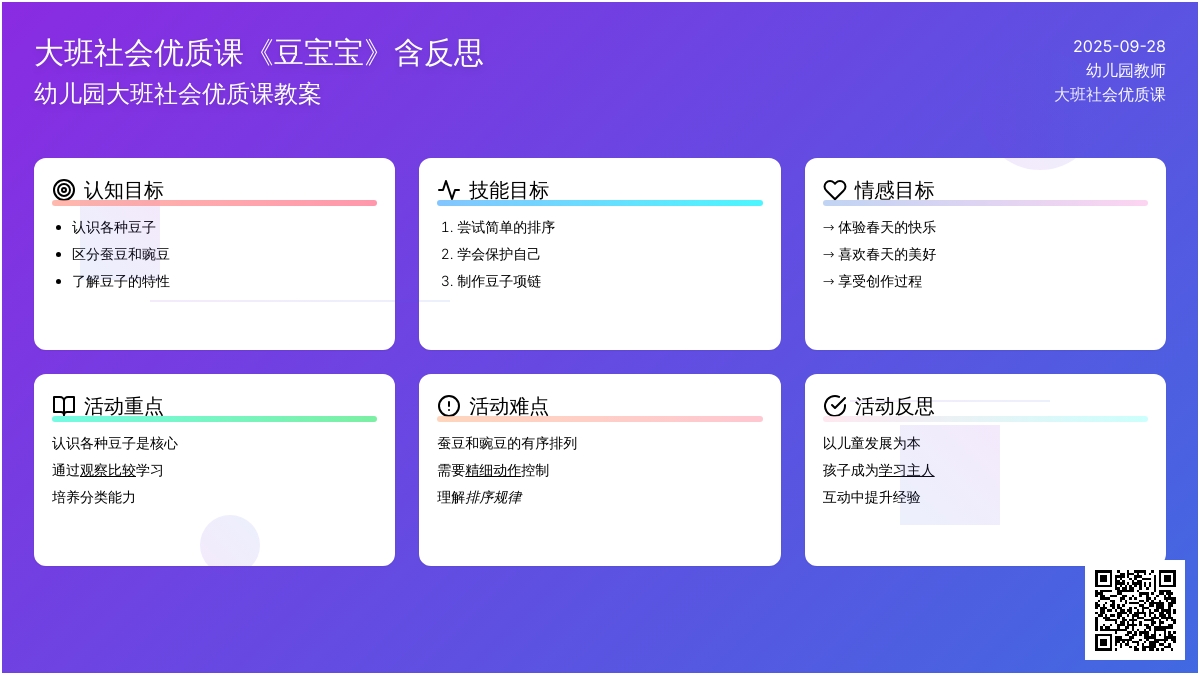 大班社会优质课《豆宝宝》含反思
幼儿园大班社会优质课教案

2025-09-28
幼儿园教师
大班社会优质课

认知目标
- 认识各种豆子
- 区分蚕豆和豌豆
- 了解豆子的特性

技能目标
1. 尝试简单的排序
2. 学会保护自己
3. 制作豆子项链

情感目标
→ 体验春天的快乐
→ 喜欢春天的美好
→ 享受创作过程

活动重点
认识各种豆子是核心
通过观察比较学习
培养分类能力

活动难点
蚕豆和豌豆的有序排列
需要精细动作控制
理解排序规律

活动反思
以儿童发展为本
孩子成为学习主人
互动中提升经验